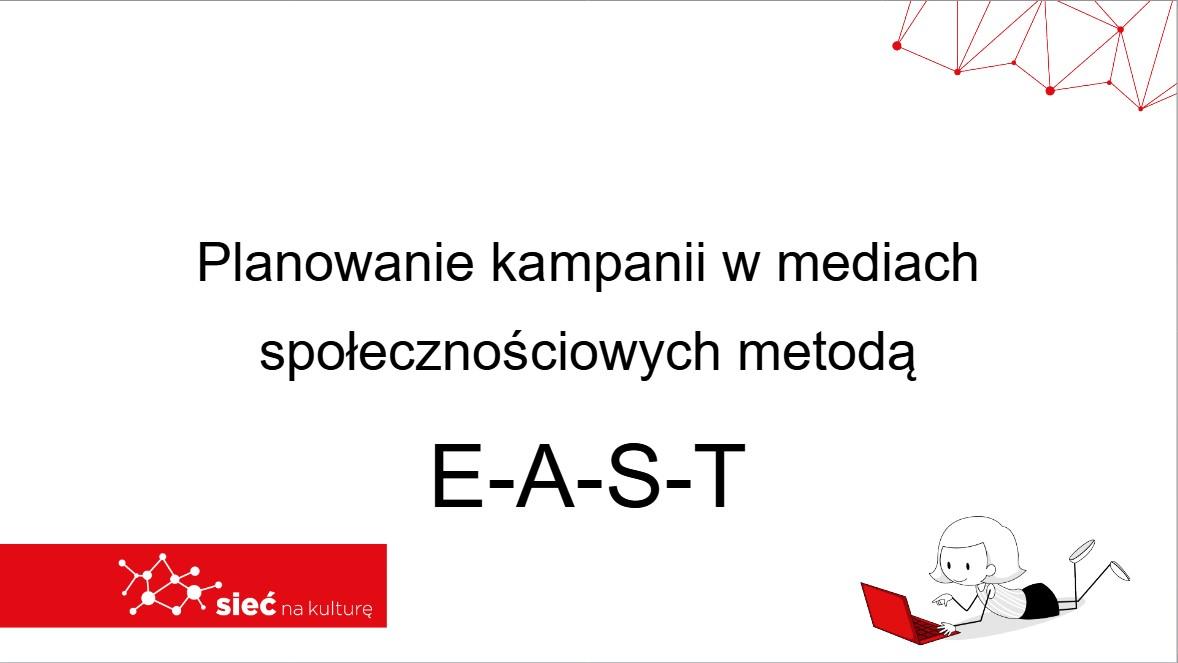 Planowanie kampanii w mediach społecznościowych metodą

E-A-S-T

sieć na kulturę